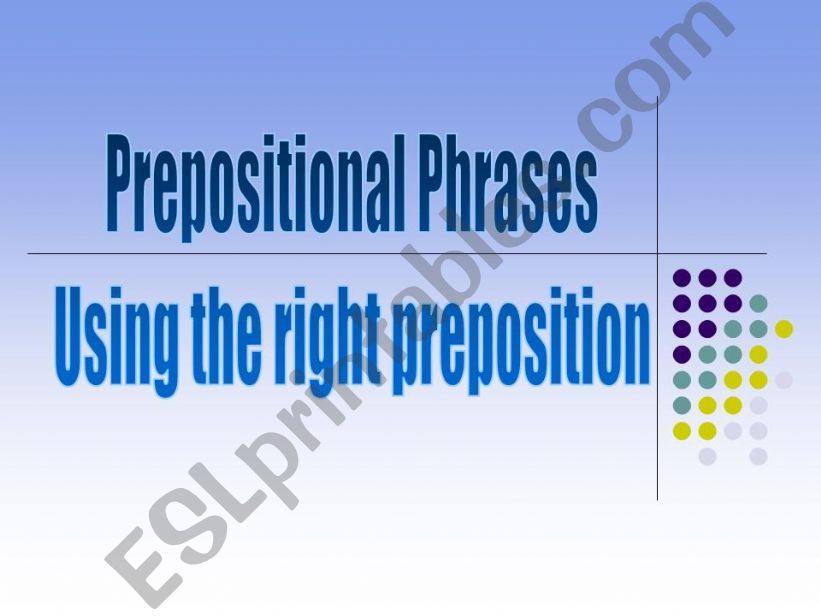 Prepositional Phrases

Using the right preposition

ESLprintables.com